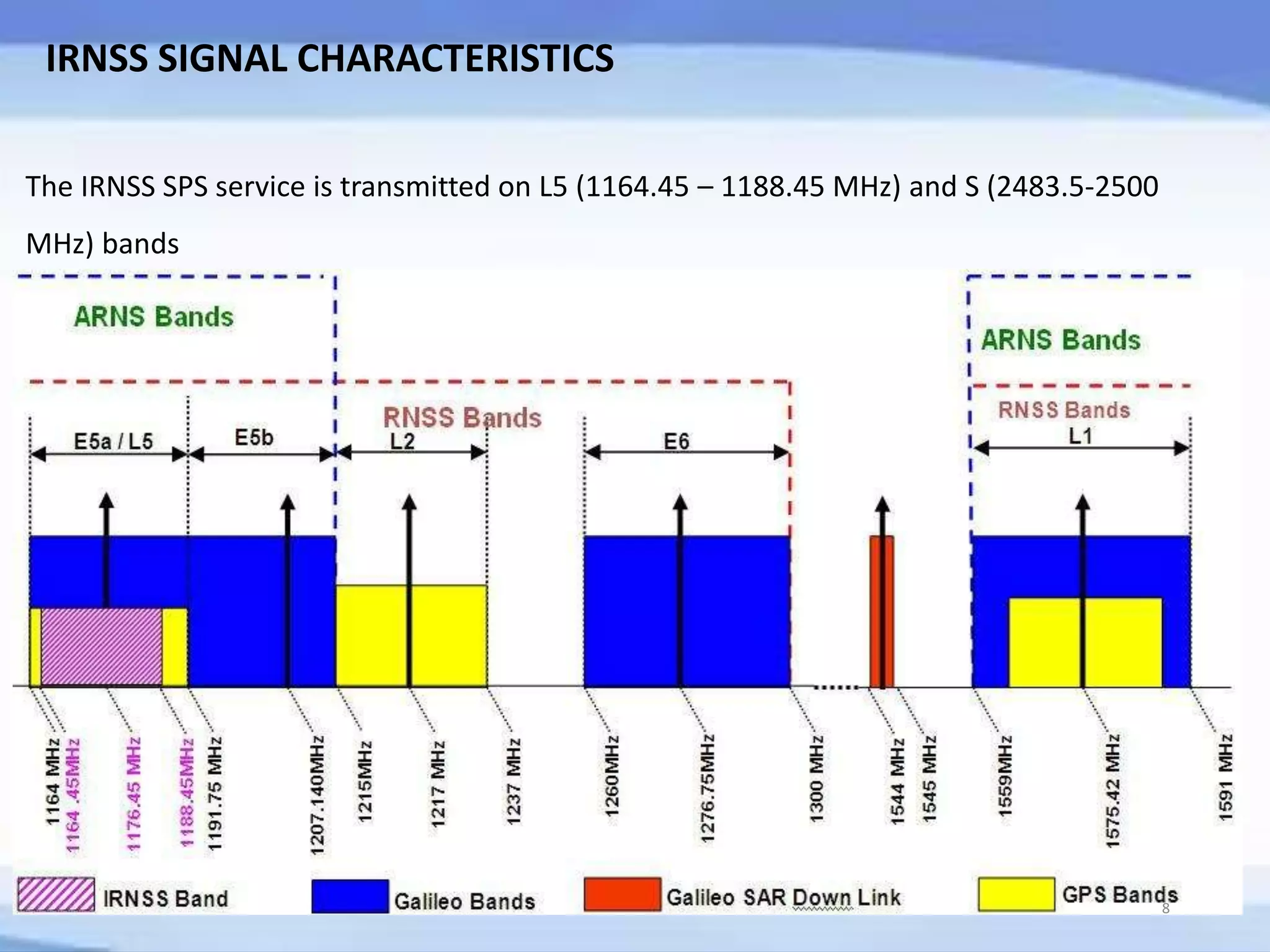 IRNSS SIGNAL CHARACTERISTICS

The IRNSS SPS service is transmitted on L5 (1164.45 – 1188.45 MHz) and S (2483.5-2500 MHz) bands

ARNS Bands

ARNS Bands

RNSS Bands

RNSS Bands

E5a / L5

E5b

L2

E6

L1

1164 MHz
1164 .45MHz
1176.45 MHz
1188.45MHz
1191.75 MHz
1207.140MHz
1215MHz
1217 MHz
1237 MHz
1260MHz
1276.75MHz
1300 MHz
1544 MHz
1545 MHz
1559MHz
1575.42 MHz
1591 MHz

IRNSS Band
Galileo Bands
Galileo SAR Down Link
GPS Bands

8